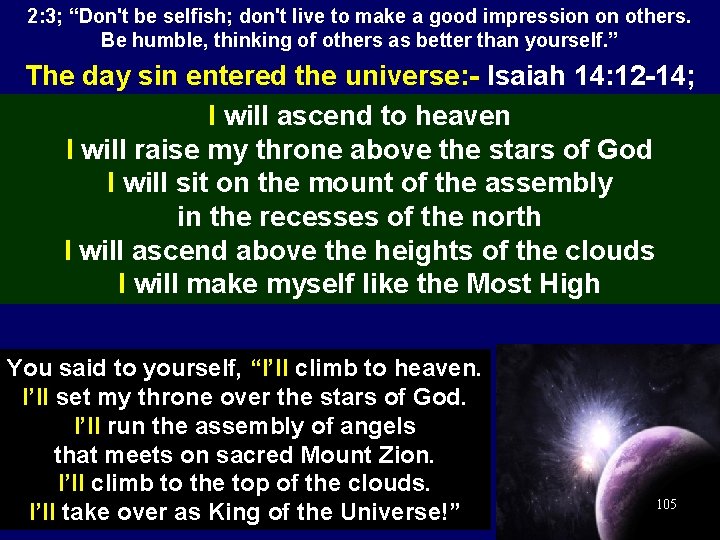 2:3; “Don't be selfish; don't live to make a good impression on others. Be humble, thinking of others as better than yourself.”

The day sin entered the universe:- Isaiah 14:12-14;

I will ascend to heaven
I will raise my throne above the stars of God
I will sit on the mount of the assembly
in the recesses of the north
I will ascend above the heights of the clouds
I will make myself like the Most High

You said to yourself, “I’ll climb to heaven.
I’ll set my throne over the stars of God.
I’ll run the assembly of angels
that meets on sacred Mount Zion.
I’ll climb to the top of the clouds.
I’ll take over as King of the Universe!”

105